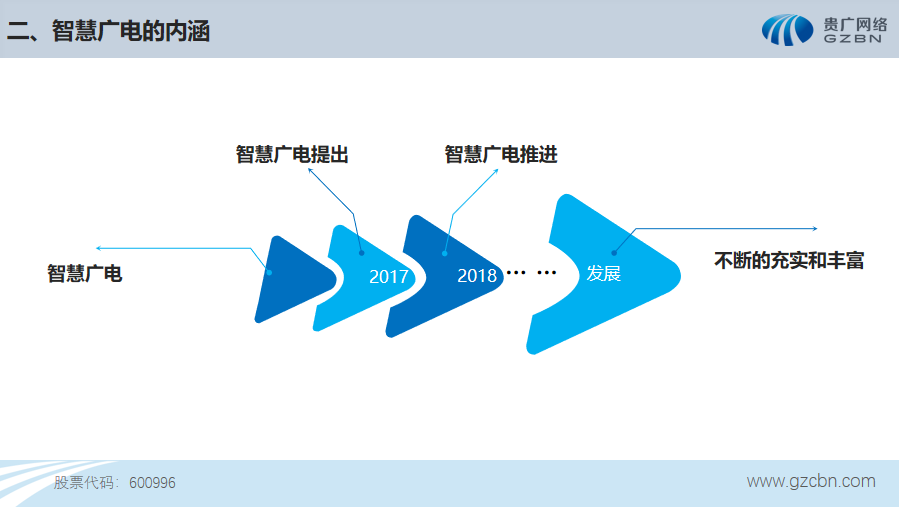 二、智慧广电的内涵

贵广网络
GZBN

智慧广电提出

智慧广电推进

智慧广电

2017

2018

… …

发展

不断的充实和丰富

股票代码：600996

www.gzcbn.com